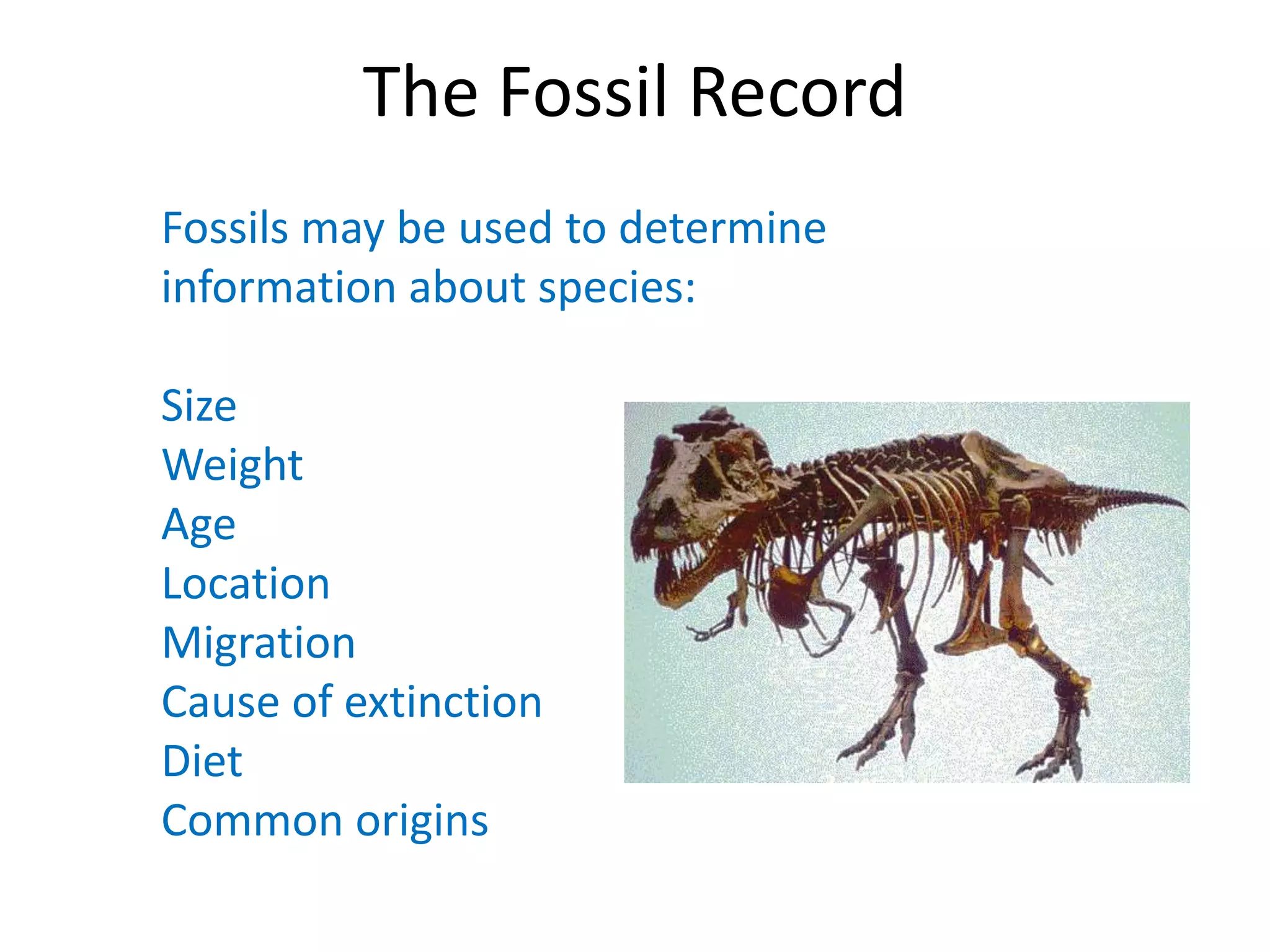 The Fossil Record

Fossils may be used to determine information about species:

Size
Weight
Age
Location
Migration
Cause of extinction
Diet
Common origins